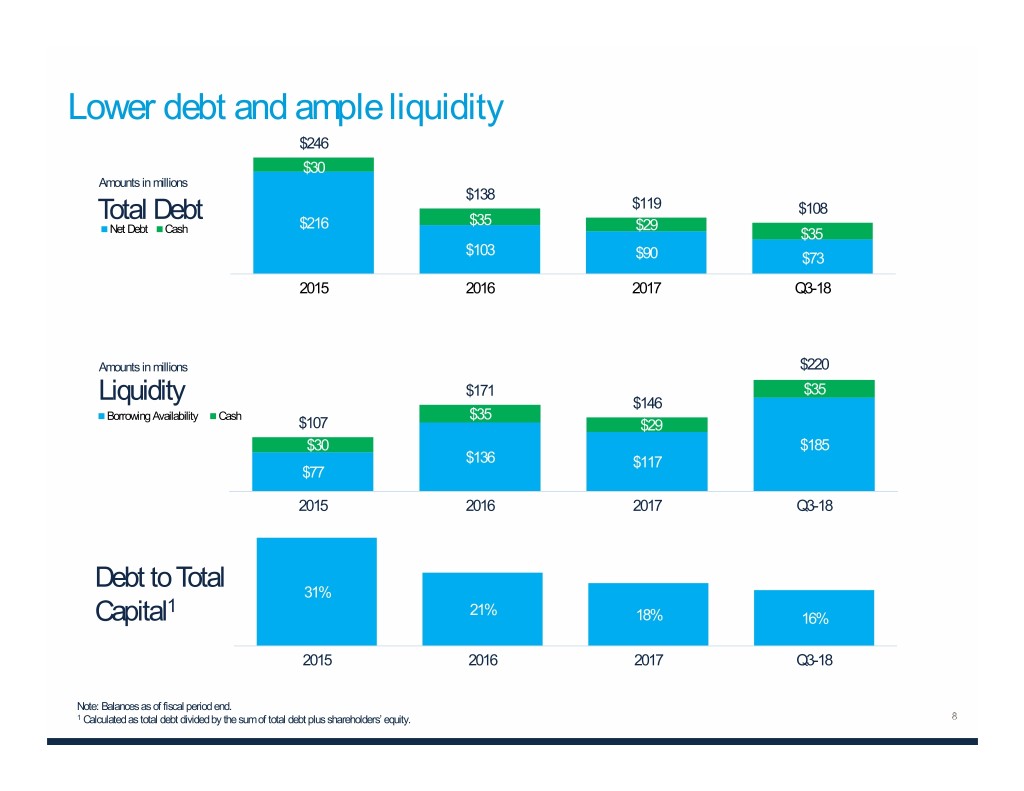 Lower debt and ample liquidity

Amounts in millions
Total Debt
Net Debt Cash

$246
$30
$216
$138
$35
$103
$119
$29
$90
$108
$35
$73

2015 2016 2017 Q3-18

Amounts in millions
Liquidity
Borrowing Availability Cash

$107
$30
$77
$171
$35
$136
$146
$29
$117
$220
$35
$185

2015 2016 2017 Q3-18

Debt to Total Capital$^1$

31%
21%
18%
16%

2015 2016 2017 Q3-18

Note: Balances as of fiscal period end.
$^1$ Calculated as total debt divided by the sum of total debt plus shareholders' equity.

8